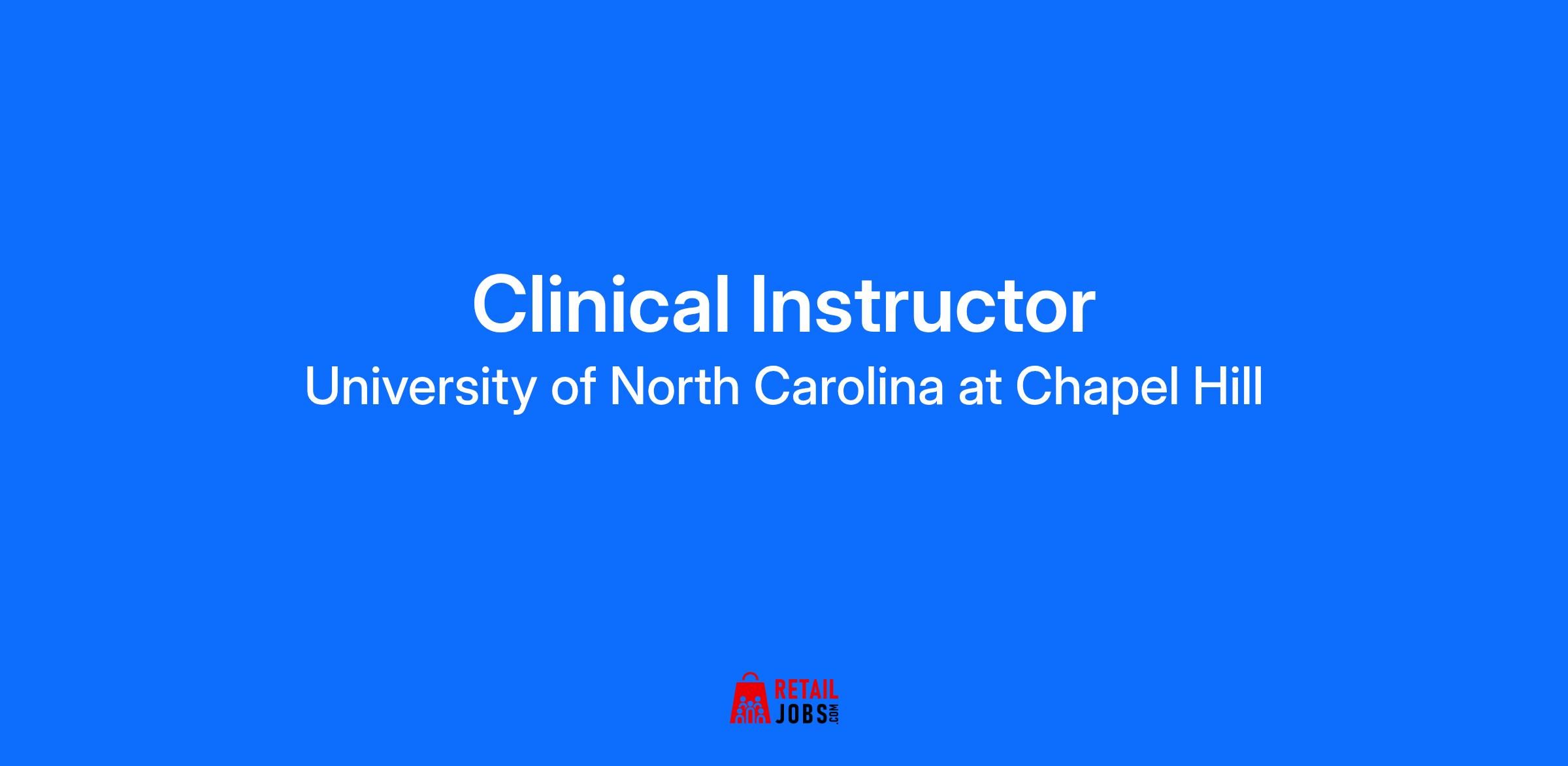 Clinical Instructor
University of North Carolina at Chapel Hill

RETAIL
JOBS.COM